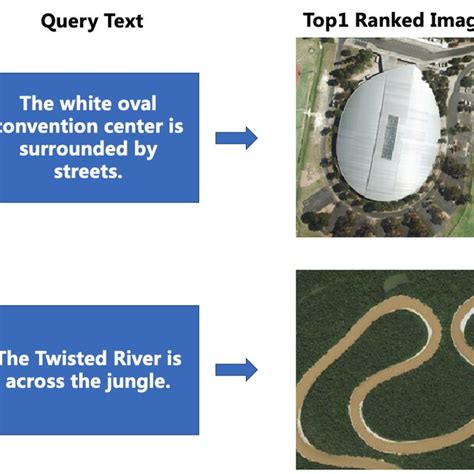 Query Text

Top1 Ranked Imag

The white oval convention center is surrounded by streets.

The Twisted River is across the jungle.